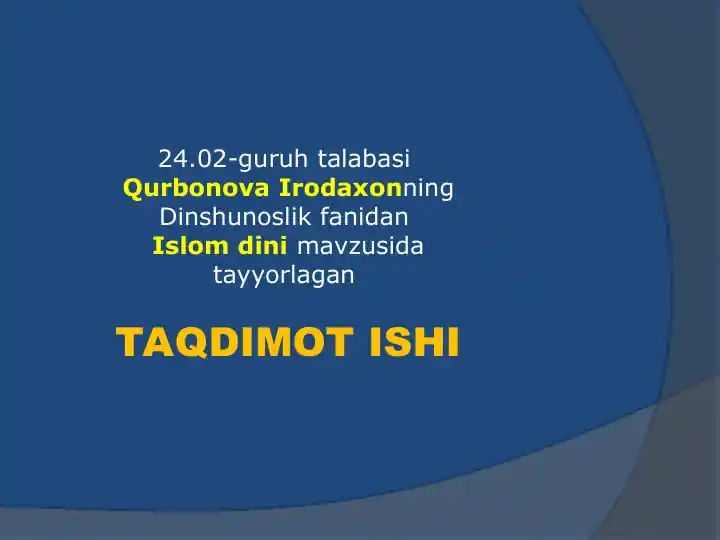 24.02-guruh talabasi Qurbonova Irodaxonning Dinshunoslik fanidan Islom dini mavzusida tayyorlagan

TAQDIMOT ISHI